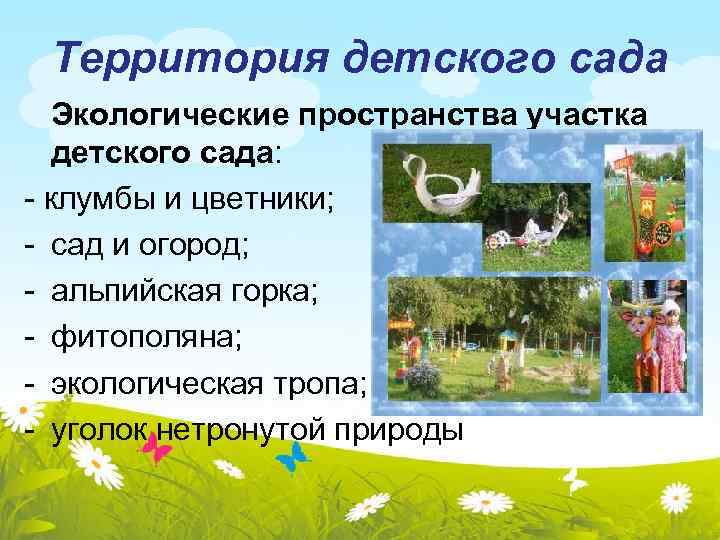 Территория детского сада

Экологические пространства участка детского сада:
- клумбы и цветники;
- сад и огород;
- альпийская горка;
- фитополяна;
- экологическая тропа;
- уголок нетронутой природы